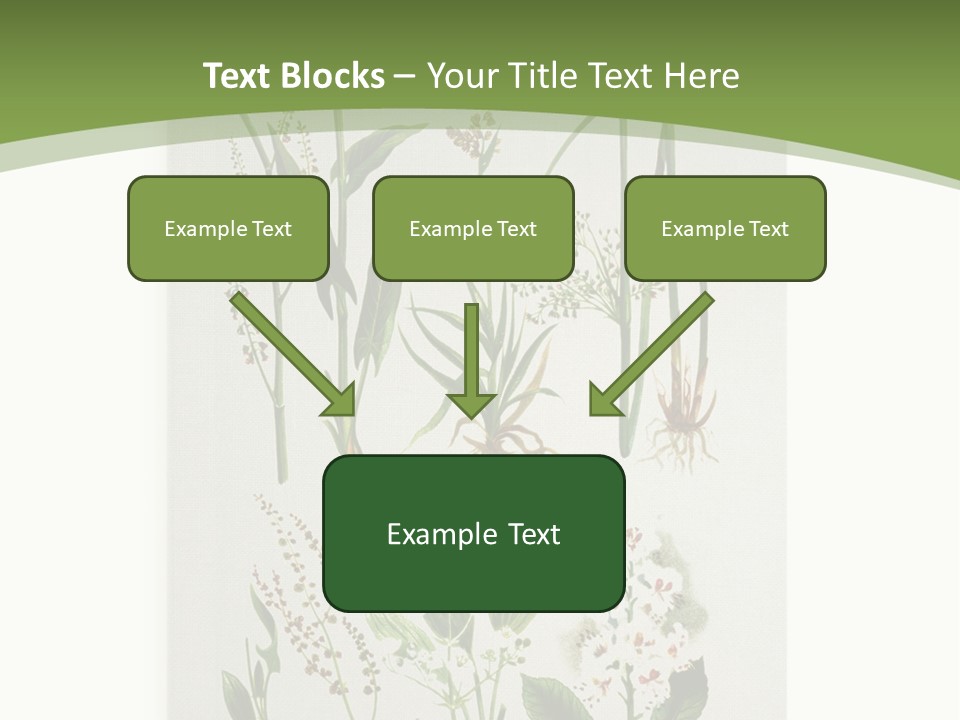 Text Blocks – Your Title Text Here

Example Text

Example Text

Example Text

Example Text